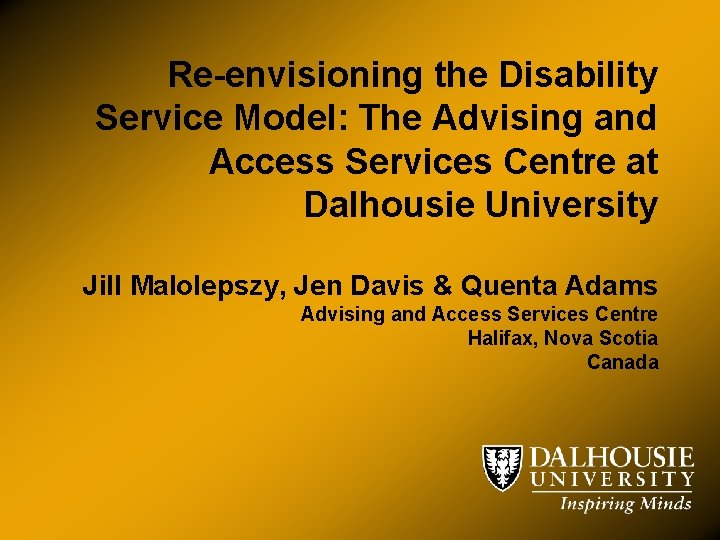 Re-envisioning the Disability Service Model: The Advising and Access Services Centre at Dalhousie University

Jill Malolepszy, Jen Davis & Quenta Adams
Advising and Access Services Centre
Halifax, Nova Scotia
Canada

DALHOUSIE UNIVERSITY
Inspiring Minds